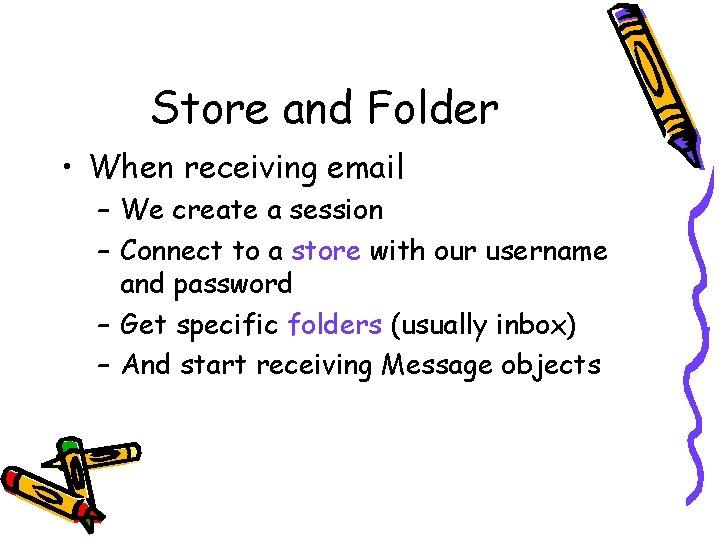 Store and Folder

• When receiving email
– We create a session
– Connect to a store with our username and password
– Get specific folders (usually inbox)
– And start receiving Message objects